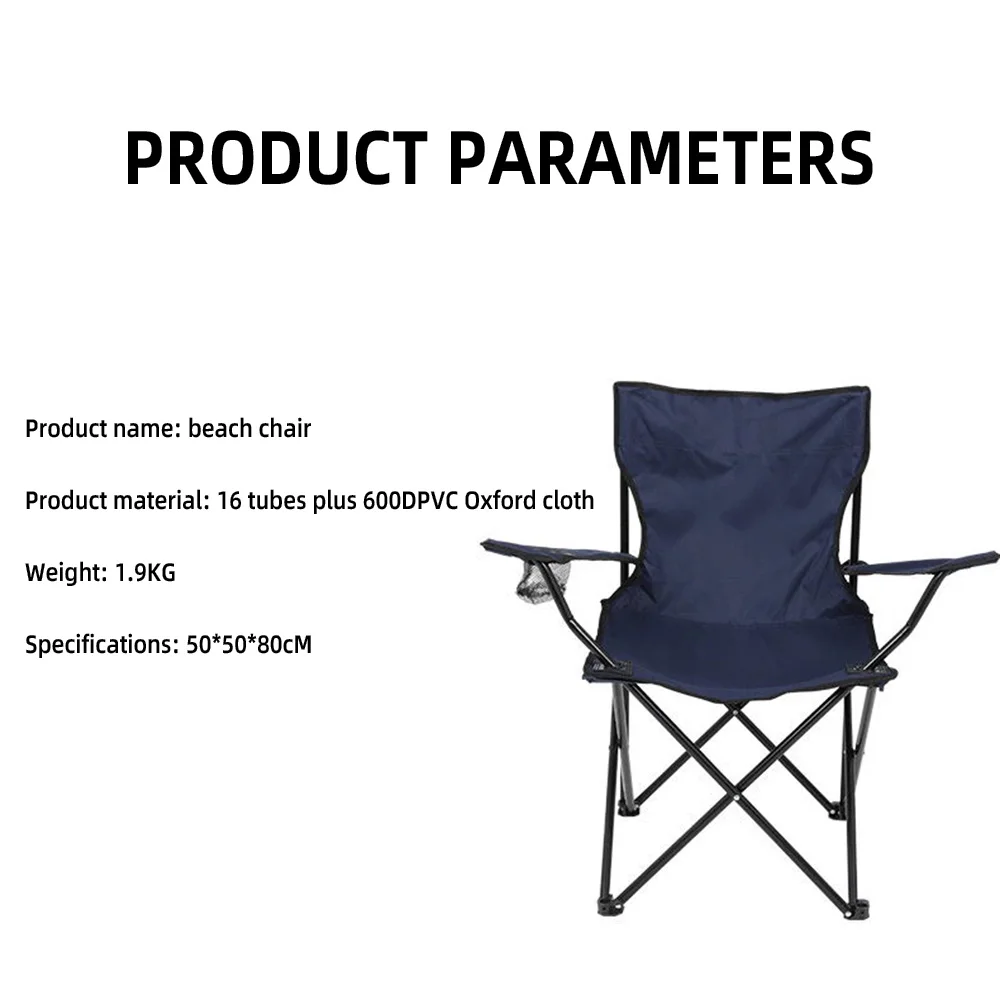 PRODUCT PARAMETERS

Product name: beach chair

Product material: 16 tubes plus 600DPVC Oxford cloth

Weight: 1.9KG

Specifications: 50*50*80cM